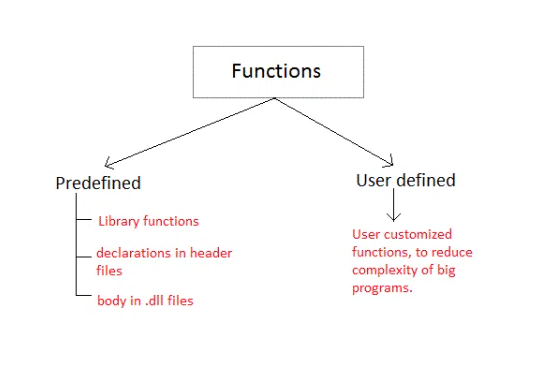 Functions

Predefined

Library functions

declarations in header files

body in .dll files

User defined

User customized functions, to reduce complexity of big programs.